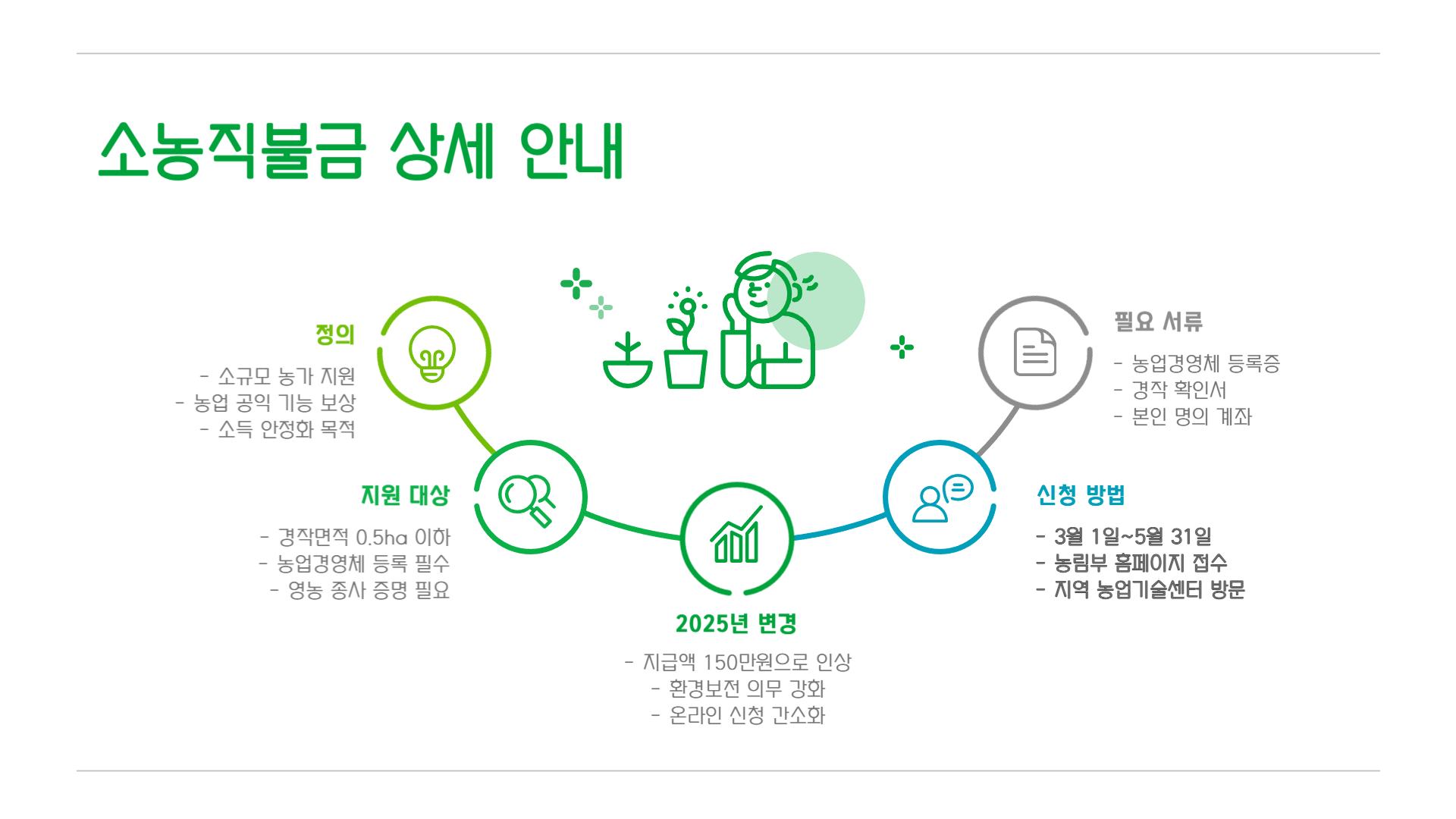 소농직불금 상세 안내

정의

- 소규모 농가 지원
- 농업 공익 기능 보상
- 소득 안정화 목적

지원 대상

- 경작면적 0.5ha 이하
- 농업경영체 등록 필수
- 영농 종사 증명 필요

2025년 변경

- 지급액 150만원으로 인상
- 환경보전 의무 강화
- 온라인 신청 간소화

신청 방법

- 3월 1일~5월 31일
- 농림부 홈페이지 접수
- 지역 농업기술센터 방문

필요 서류

- 농업경영체 등록증
- 경작 확인서
- 본인 명의 계좌